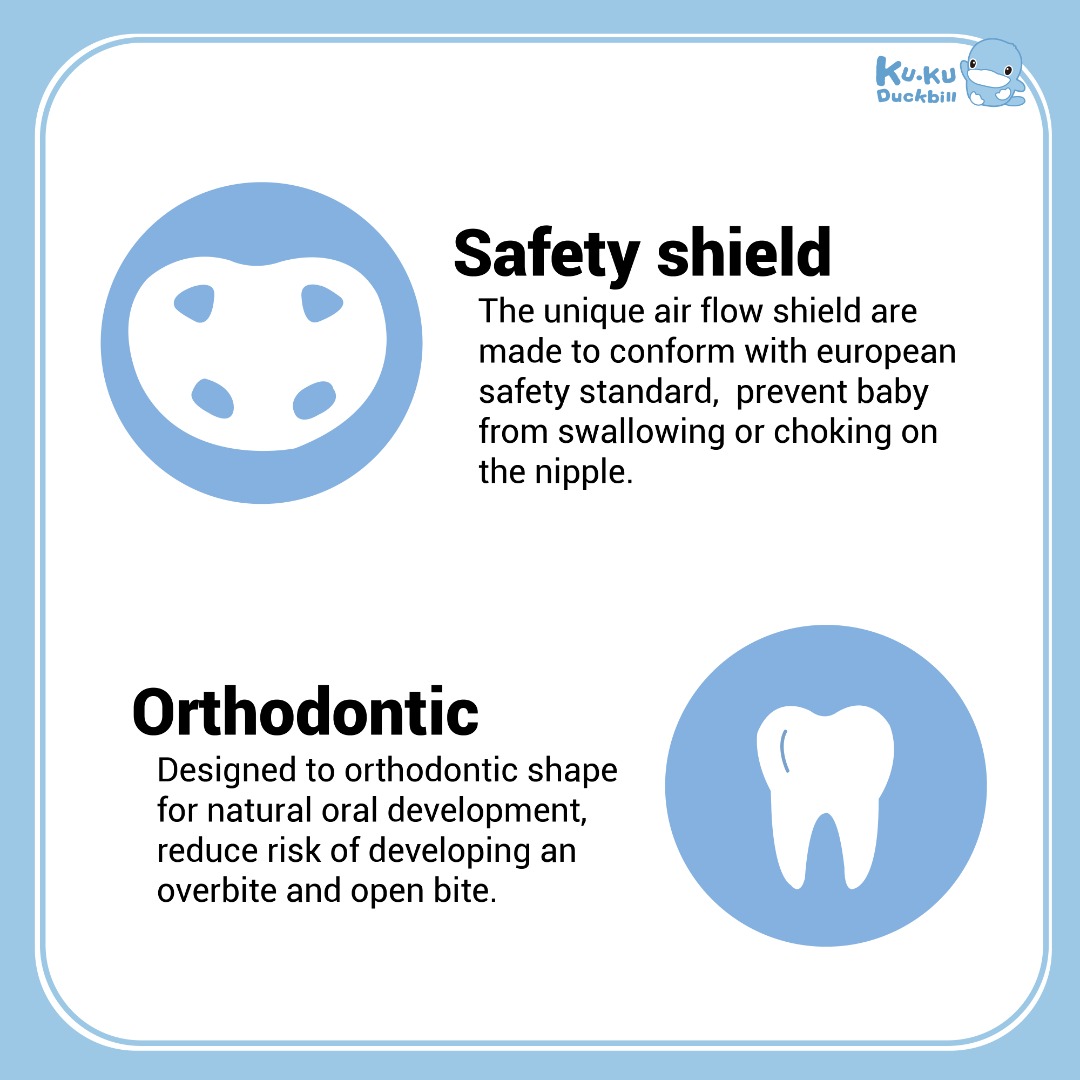 Ku.Ku Duckbill

Safety shield

The unique air flow shield are made to conform with european safety standard,  prevent baby from swallowing or choking on the nipple.

Orthodontic

Designed to orthodontic shape for natural oral development, reduce risk of developing an overbite and open bite.